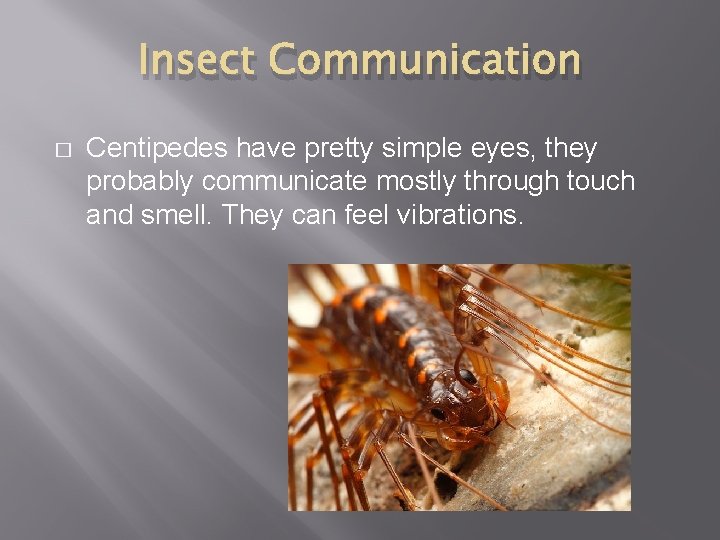 Insect Communication

□ Centipedes have pretty simple eyes, they probably communicate mostly through touch and smell. They can feel vibrations.